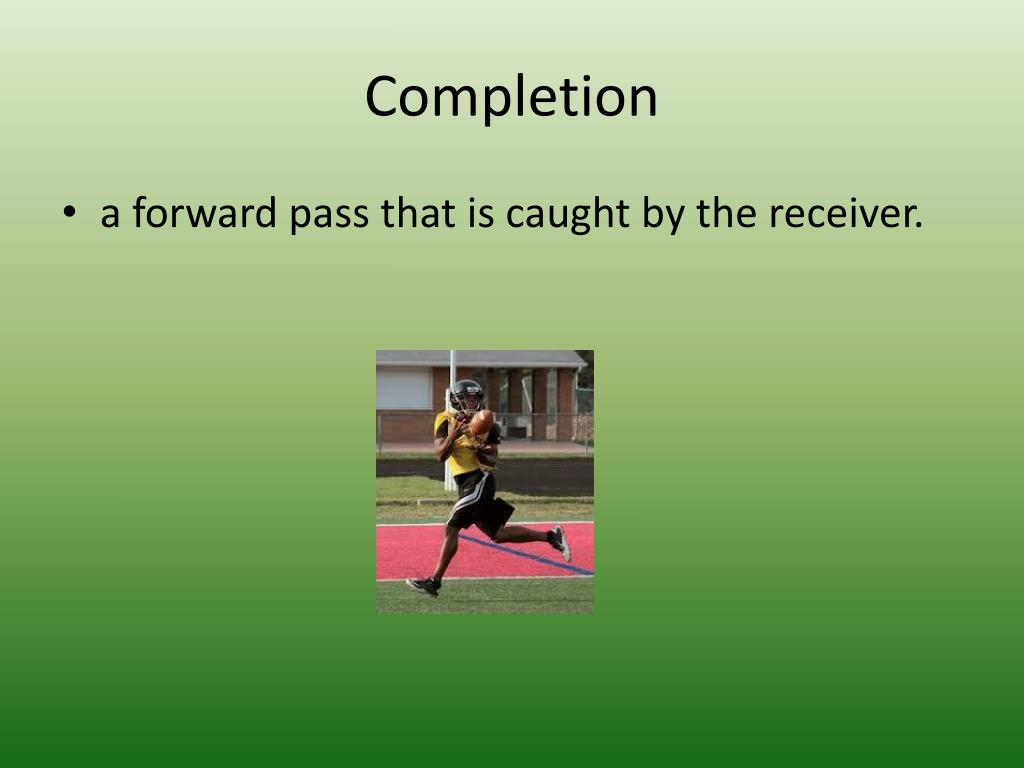 Completion

• a forward pass that is caught by the receiver.